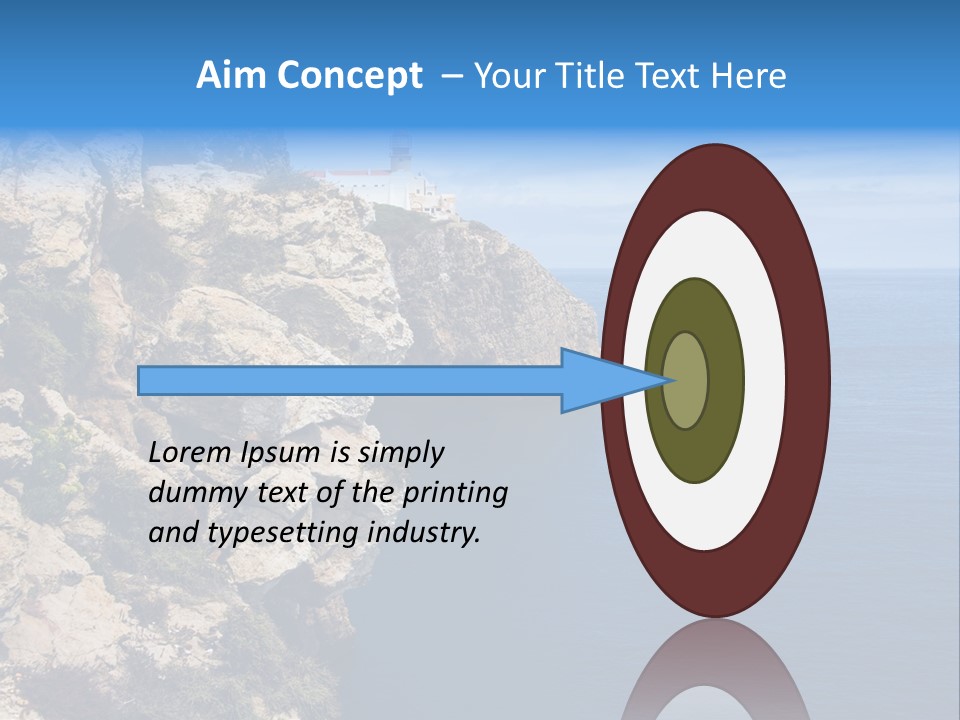 Aim Concept – Your Title Text Here

Lorem Ipsum is simply dummy text of the printing and typesetting industry.